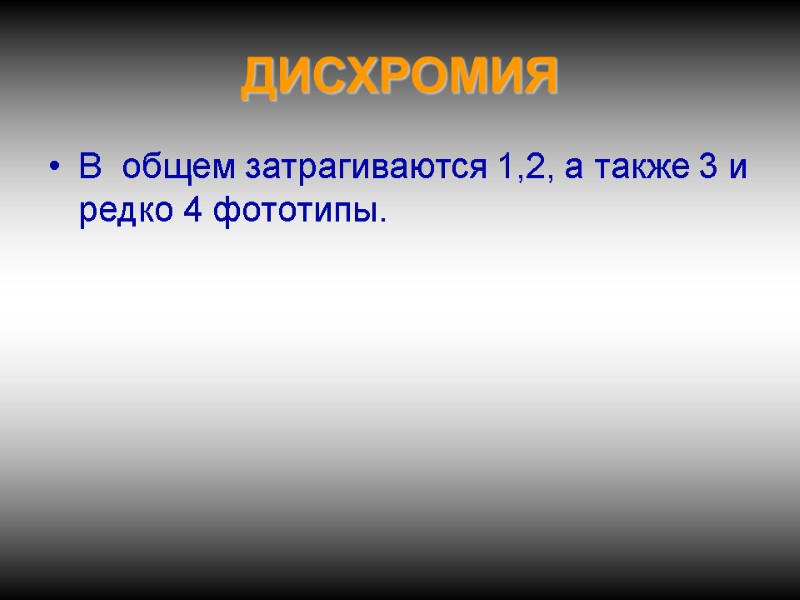 ДИСХРОМИЯ

• В общем затрагиваются 1,2, а также 3 и редко 4 фототипы.